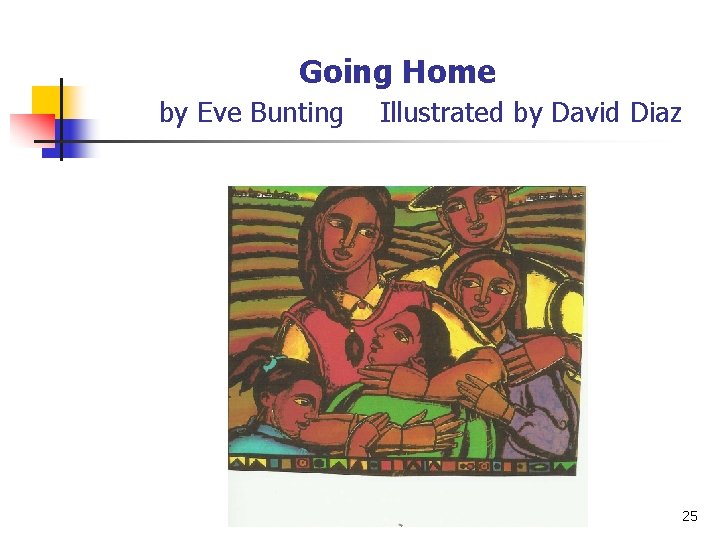 Going Home
by Eve Bunting Illustrated by David Diaz

25